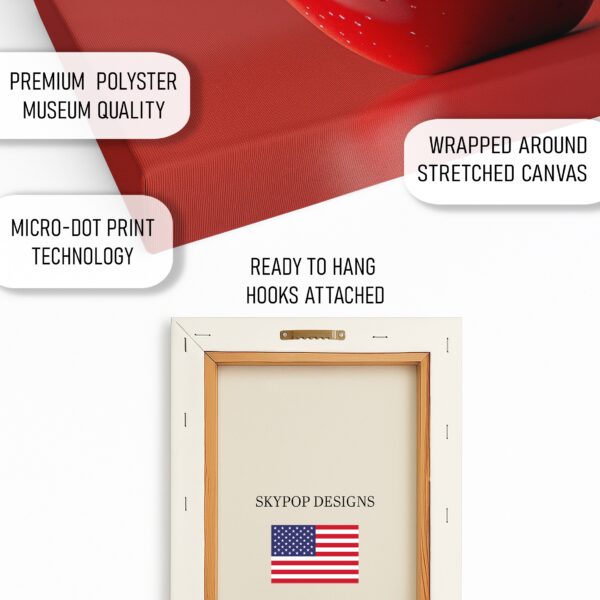 PREMIUM POLYSTER
MUSEUM QUALITY

WRAPPED AROUND
STRETCHED CANVAS

MICRO-DOT PRINT
TECHNOLOGY

READY TO HANG
HOOKS ATTACHED

SKYPOP DESIGNS